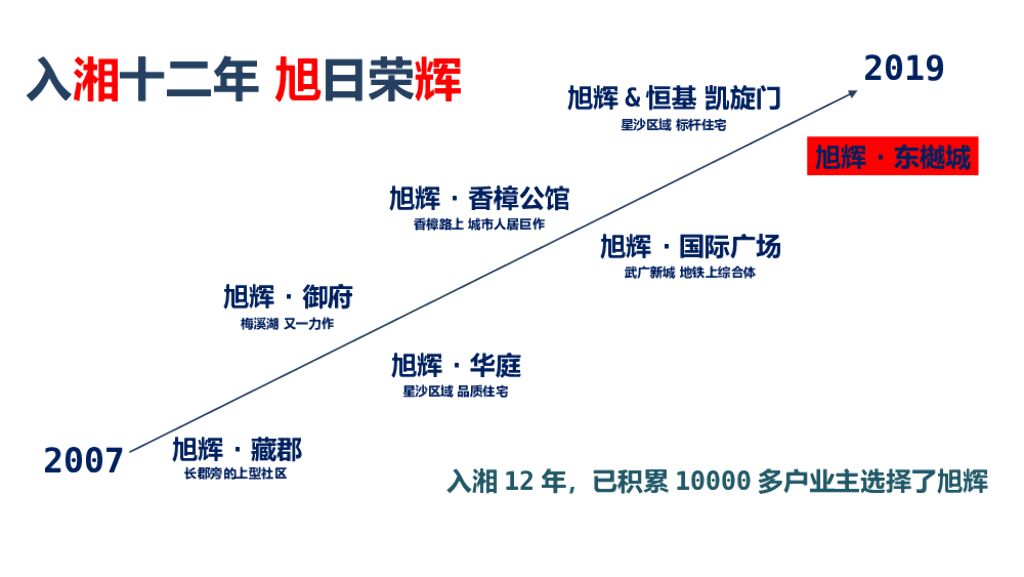 入湘十二年 旭日荣辉

2019

旭辉 & 恒基 凯旋门
星沙区域 标杆住宅

旭辉 · 东樾城

旭辉 · 香樟公馆
香樟路上 城市人居巨作

旭辉 · 国际广场
武广新城 地铁上综合体

旭辉 · 御府
梅溪湖 又一力作

旭辉 · 华庭
星沙区域 品质住宅

2007

旭辉 · 藏郡
长郡旁的上型社区

入湘 12 年，已积累 10000 多户业主选择了旭辉